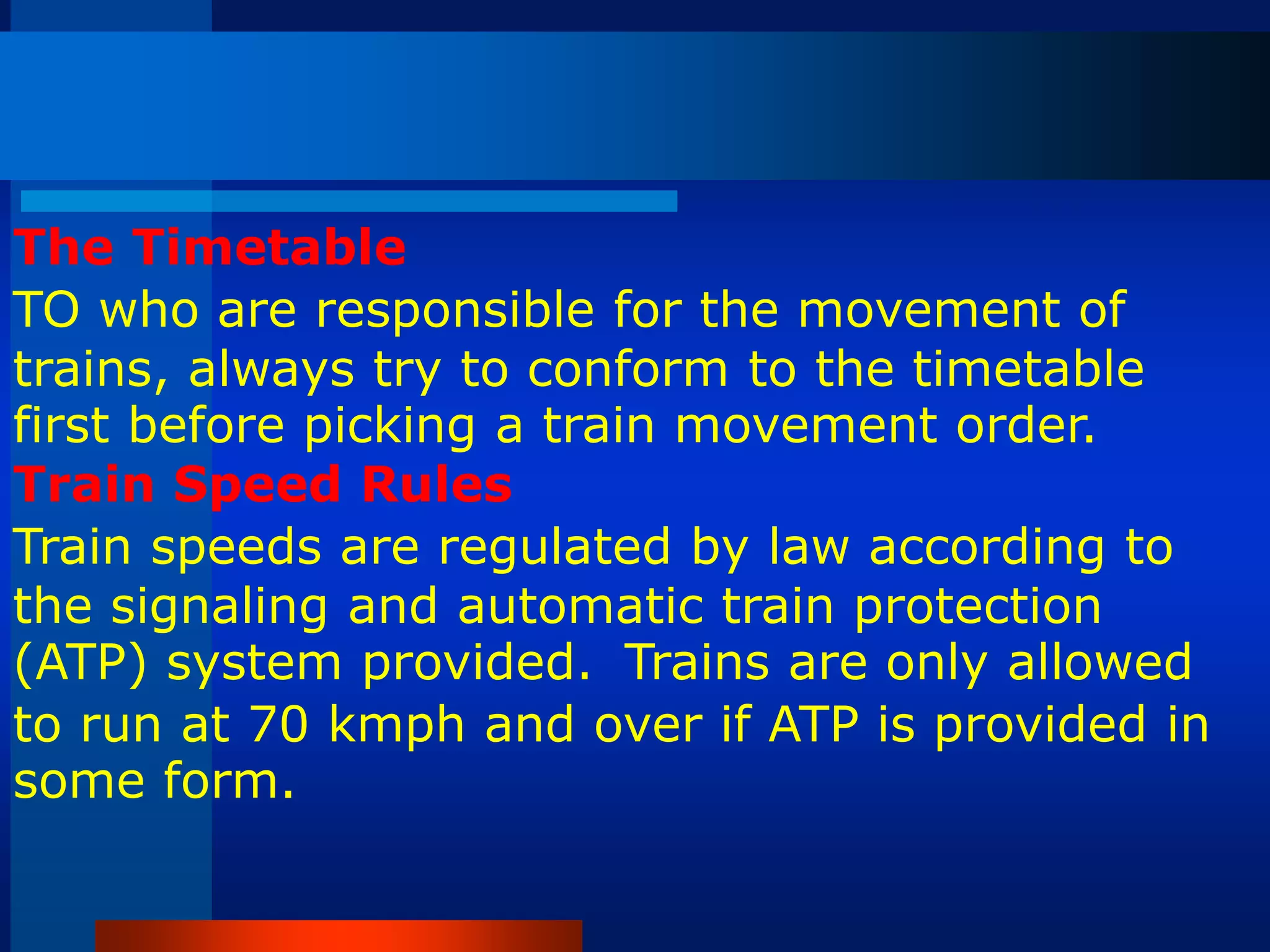 The Timetable

TO who are responsible for the movement of trains, always try to conform to the timetable first before picking a train movement order.

Train Speed Rules

Train speeds are regulated by law according to the signaling and automatic train protection (ATP) system provided. Trains are only allowed to run at 70 kmph and over if ATP is provided in some form.